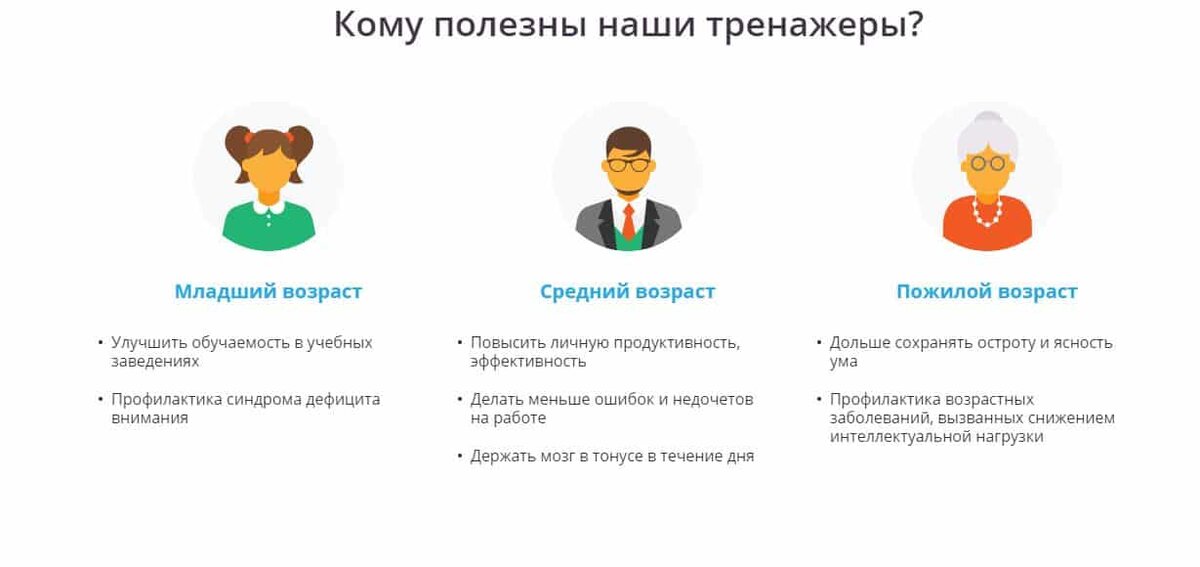 Кому полезны наши тренажеры?

Младший возраст

• Улучшить обучаемость в учебных заведениях

• Профилактика синдрома дефицита внимания

Средний возраст

• Повысить личную продуктивность, эффективность

• Делать меньше ошибок и недочетов на работе

• Держать мозг в тонусе в течение дня

Пожилой возраст

• Дольше сохранять остроту и ясность ума

• Профилактика возрастных заболеваний, вызванных снижением интеллектуальной нагрузки